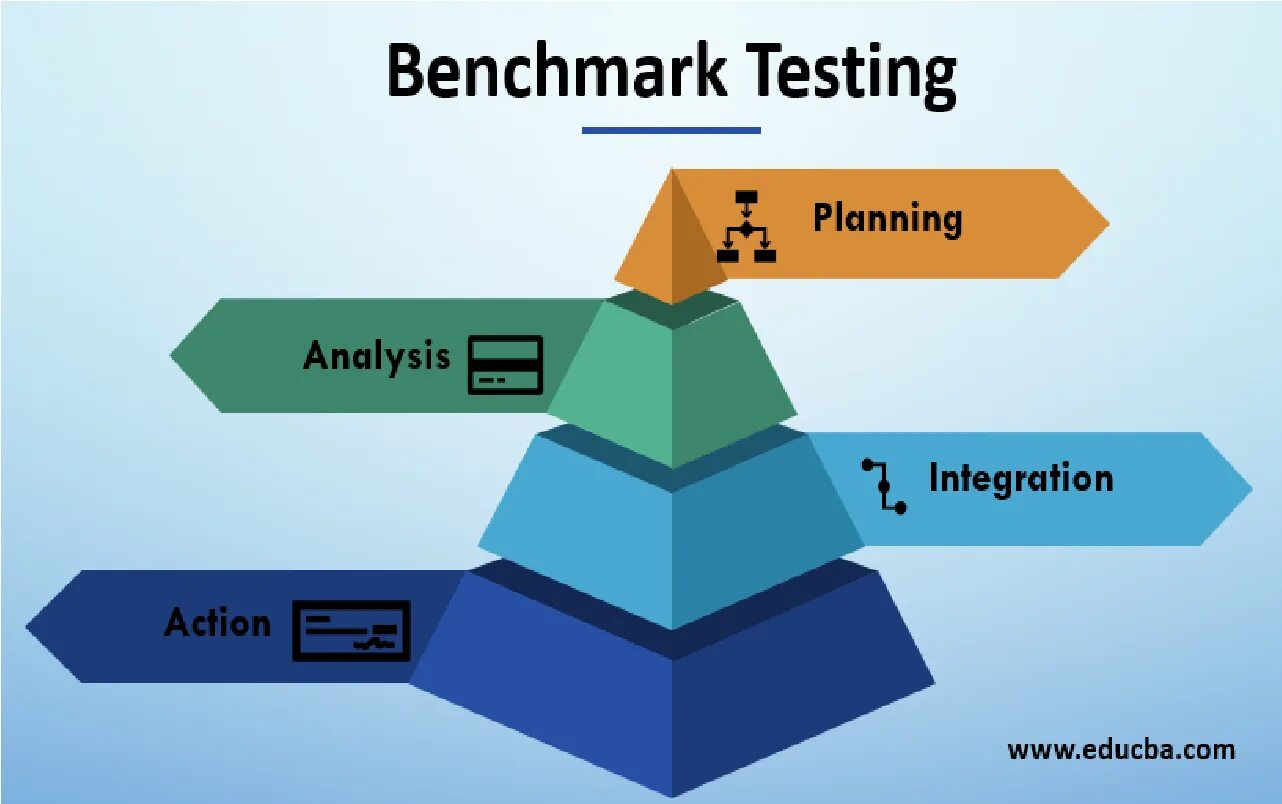 Benchmark Testing

Planning

Analysis

Integration

Action

www.educba.com